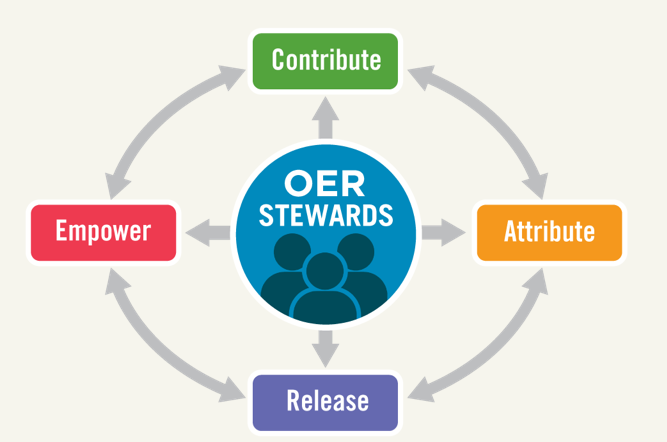 Contribute

Empower

OER STEWARDS

Attribute

Release